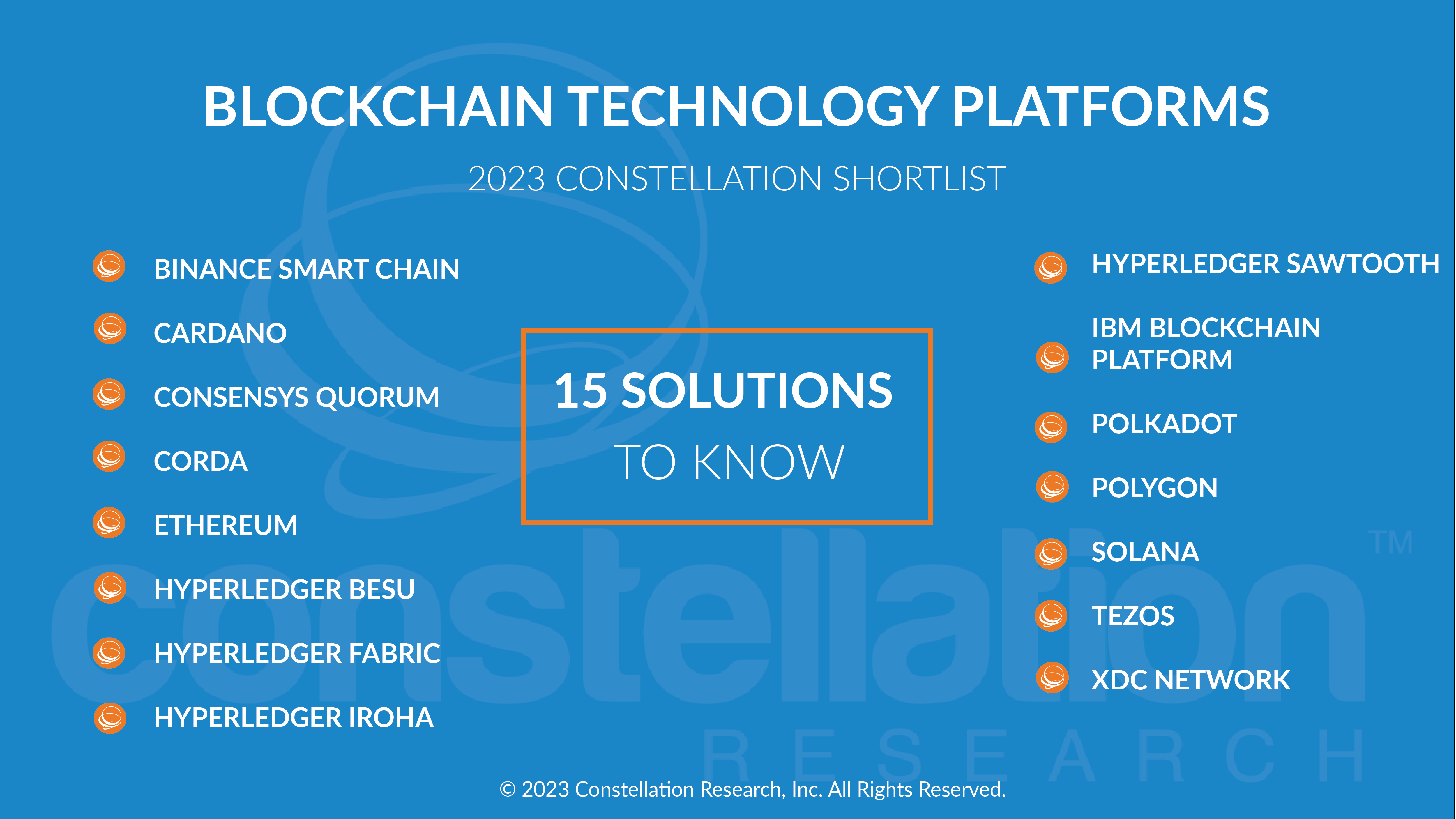 BLOCKCHAIN TECHNOLOGY PLATFORMS

2023 CONSTELLATION SHORTLIST

BINANCE SMART CHAIN
CARDANO
CONSENSYS QUORUM
CORDA
ETHEREUM
HYPERLEDGER BESU
HYPERLEDGER FABRIC
HYPERLEDGER IROHA

15 SOLUTIONS TO KNOW

HYPERLEDGER SAWTOOTH
IBM BLOCKCHAIN PLATFORM
POLKADOT
POLYGON
SOLANA
TEZOS
XDC NETWORK

constellation™ RESEARCH

© 2023 Constellation Research, Inc. All Rights Reserved.